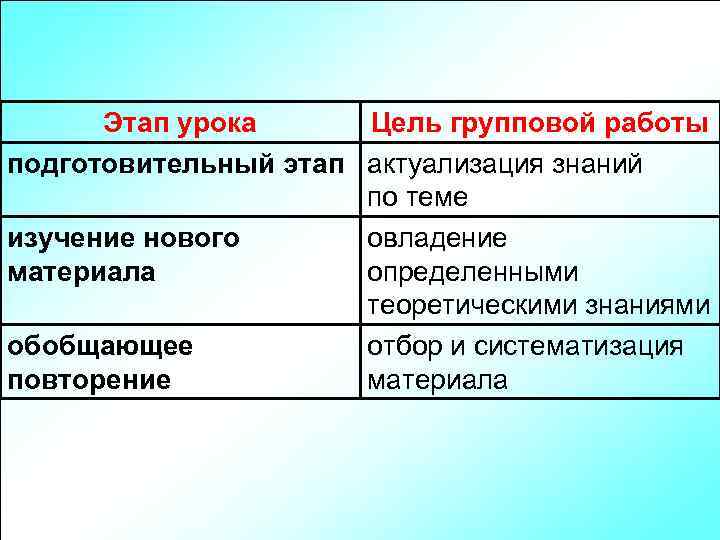 | Этап урока | Цель групповой работы |
|---|---|
| подготовительный этап | актуализация знаний по теме |
| изучение нового материала | овладение определенными теоретическими знаниями |
| обобщающее повторение | отбор и систематизация материала |